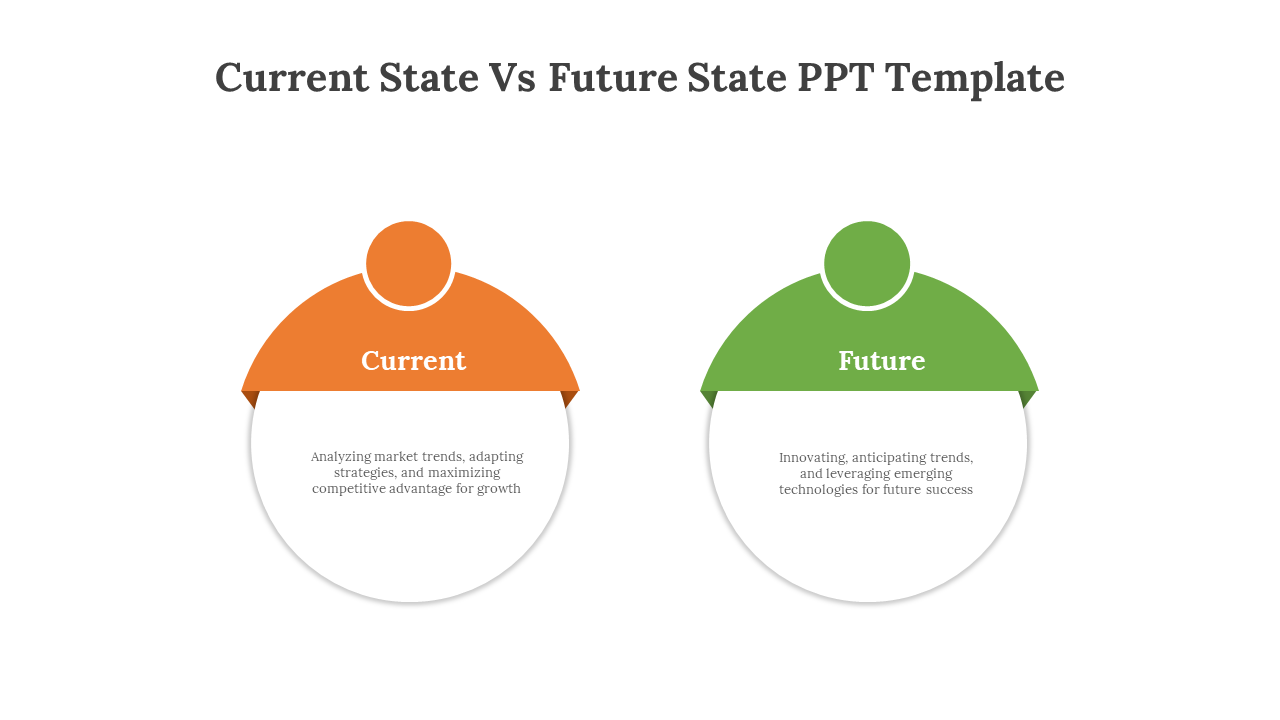 Current State Vs Future State PPT Template

Current

Analyzing market trends, adapting strategies, and maximizing competitive advantage for growth

Future

Innovating, anticipating trends, and leveraging emerging technologies for future success